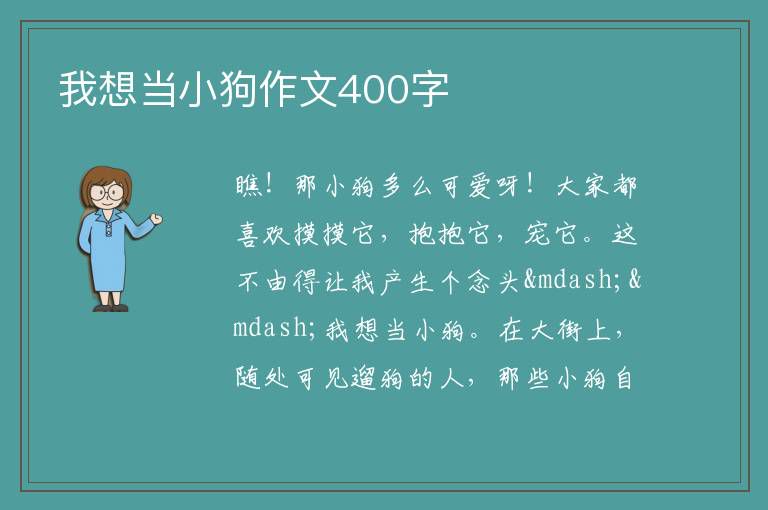 我想当小狗作文400字

瞧！那小狗多么可爱呀！大家都喜欢摸摸它，抱抱它，宠它。这不由得让我产生个念头&mdash;&mdash;我想当小狗。在大街上，随处可见遛狗的人，那些小狗自